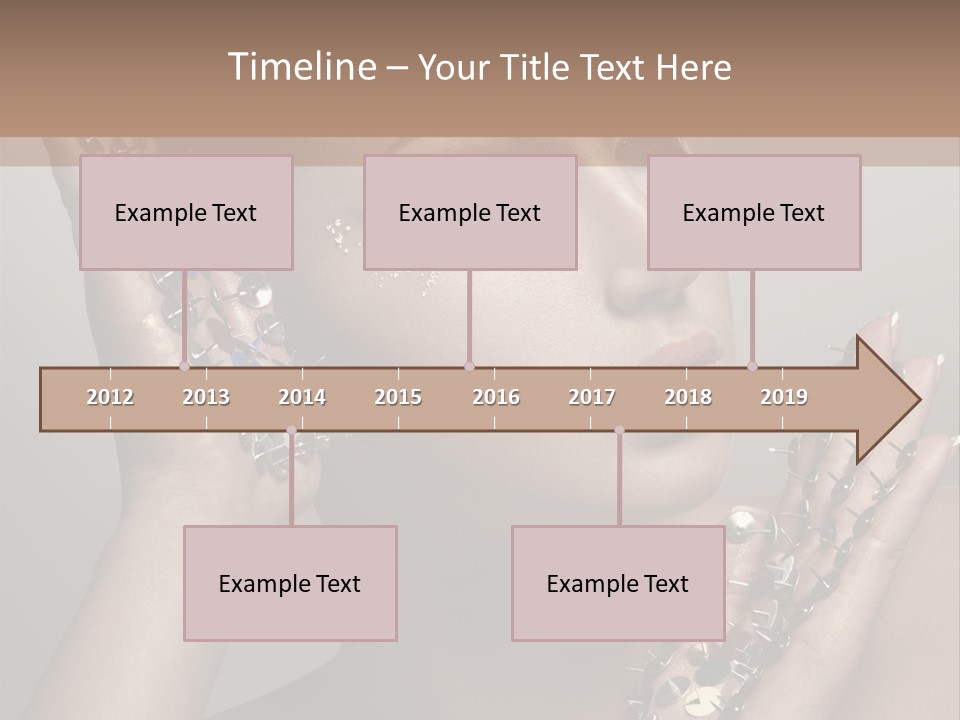 Timeline – Your Title Text Here

Example Text

Example Text

Example Text

2012 2013 2014 2015 2016 2017 2018 2019

Example Text

Example Text